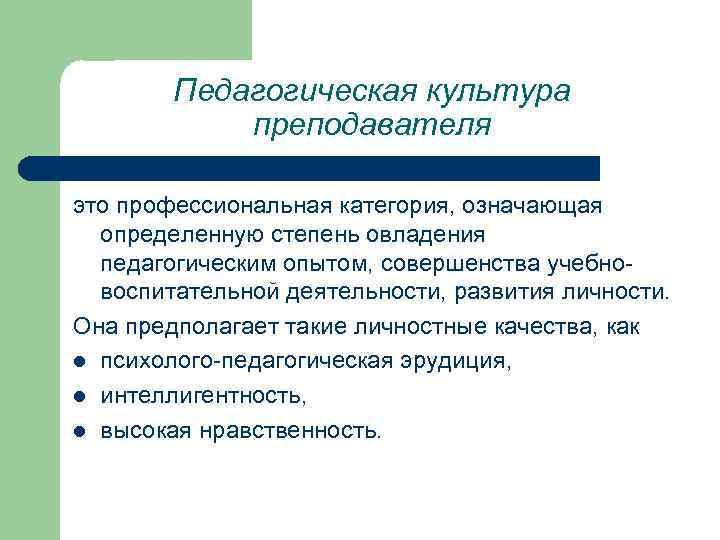 Педагогическая культура преподавателя

это профессиональная категория, означающая определенную степень овладения педагогическим опытом, совершенства учебно-воспитательной деятельности, развития личности.

Она предполагает такие личностные качества, как

- психолого-педагогическая эрудиция,
- интеллигентность,
- высокая нравственность.